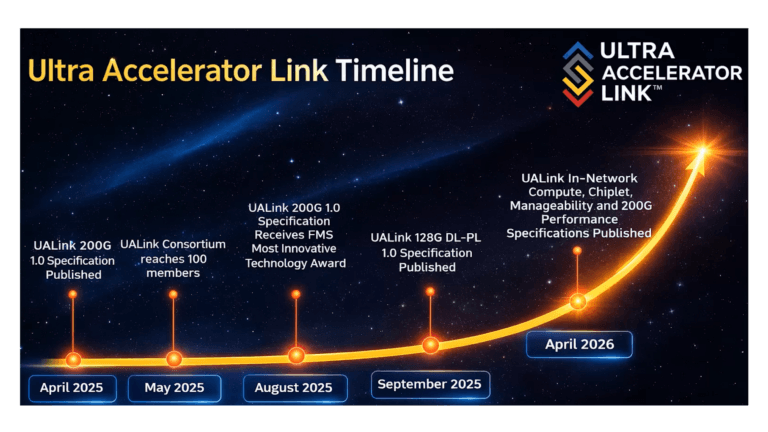 Ultra Accelerator Link Timeline

ULTRA ACCELERATOR LINK™

UALink 200G 1.0 Specification Published

April 2025

UALink Consortium reaches 100 members

May 2025

UALink 200G 1.0 Specification Receives FMS Most Innovative Technology Award

August 2025

UALink 128G DL-PL 1.0 Specification Published

September 2025

UALink In-Network Compute, Chiplet, Manageability and 200G Performance Specifications Published

April 2026